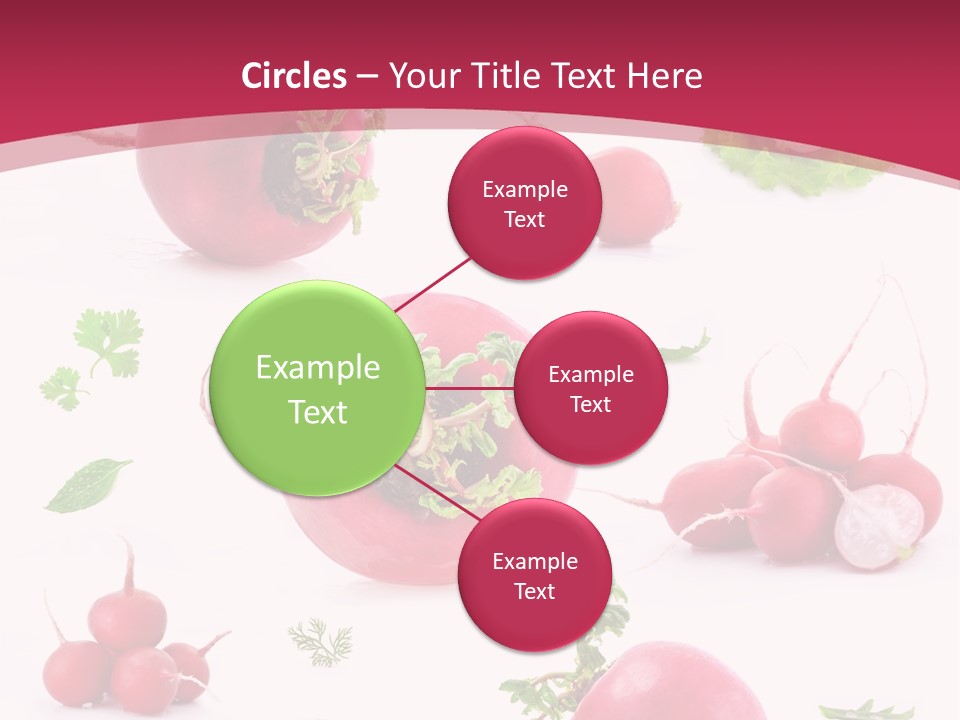 Circles – Your Title Text Here

Example Text

Example Text

Example Text

Example Text